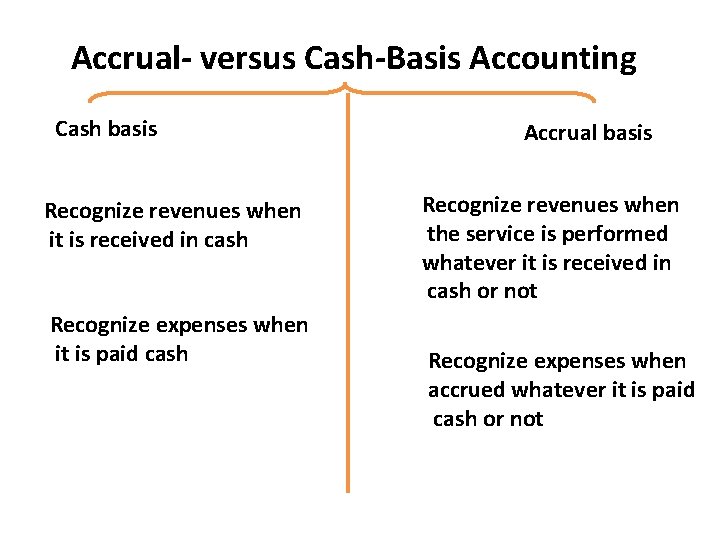 Accrual- versus Cash-Basis Accounting

Cash basis

Recognize revenues when it is received in cash

Recognize expenses when it is paid cash

Accrual basis

Recognize revenues when the service is performed whatever it is received in cash or not

Recognize expenses when accrued whatever it is paid cash or not